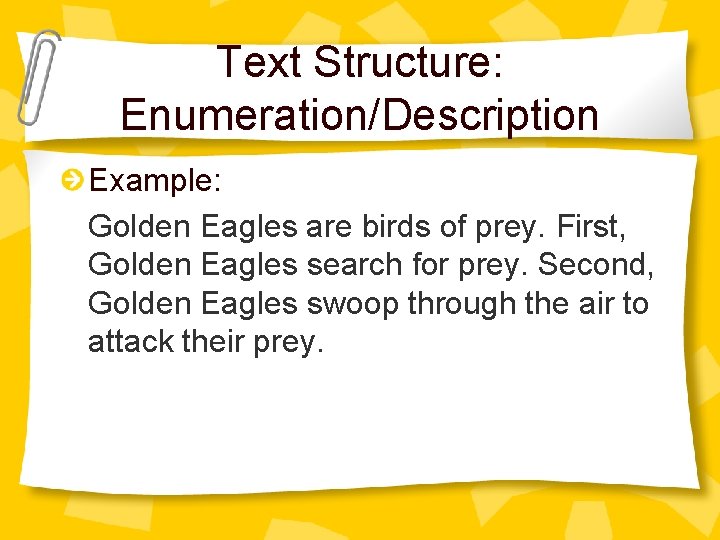 Text Structure: Enumeration/Description

Example:

Golden Eagles are birds of prey. First, Golden Eagles search for prey. Second, Golden Eagles swoop through the air to attack their prey.